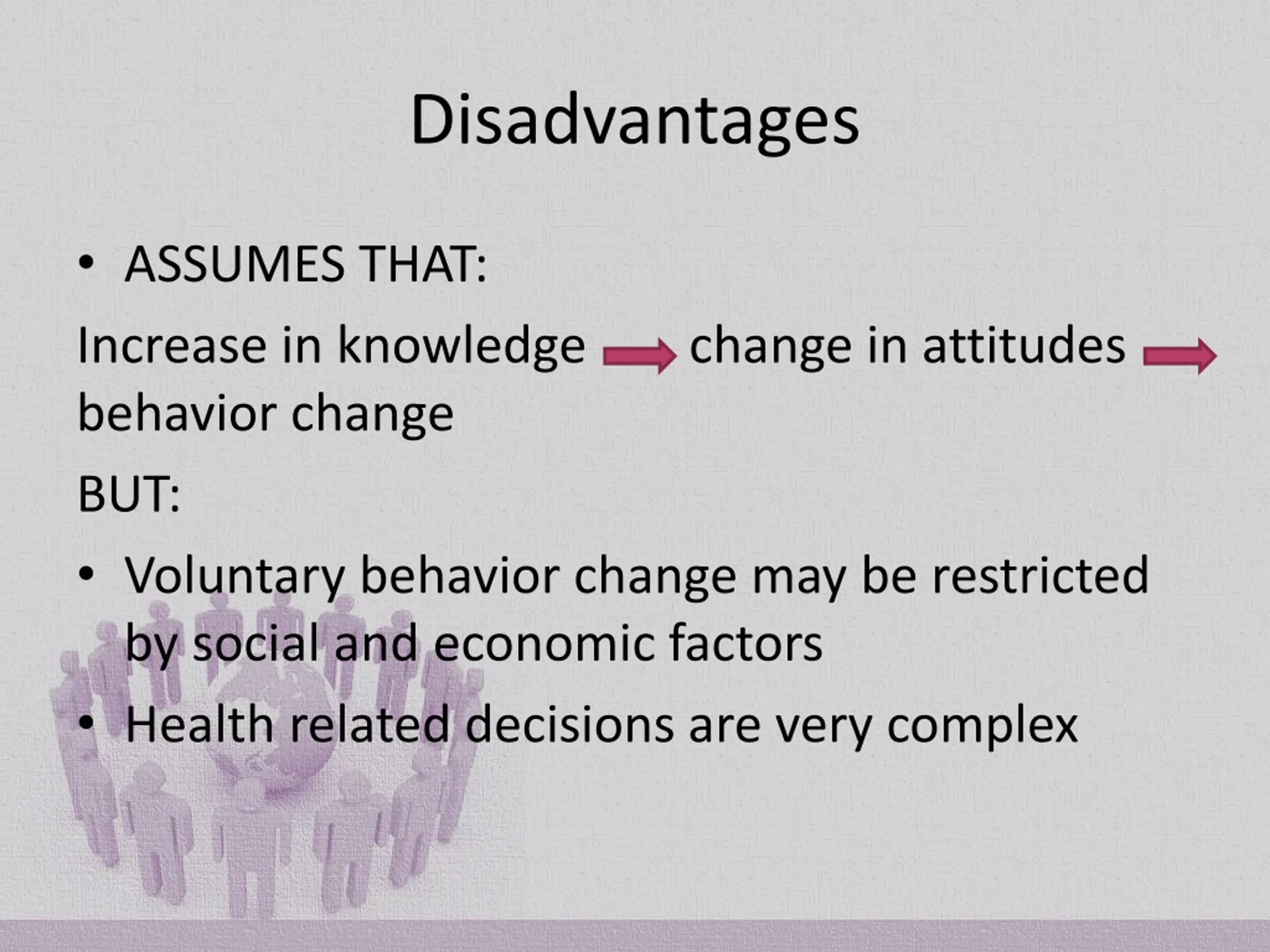 Disadvantages

• ASSUMES THAT:

Increase in knowledge → change in attitudes → behavior change

BUT:

• Voluntary behavior change may be restricted by social and economic factors

• Health related decisions are very complex